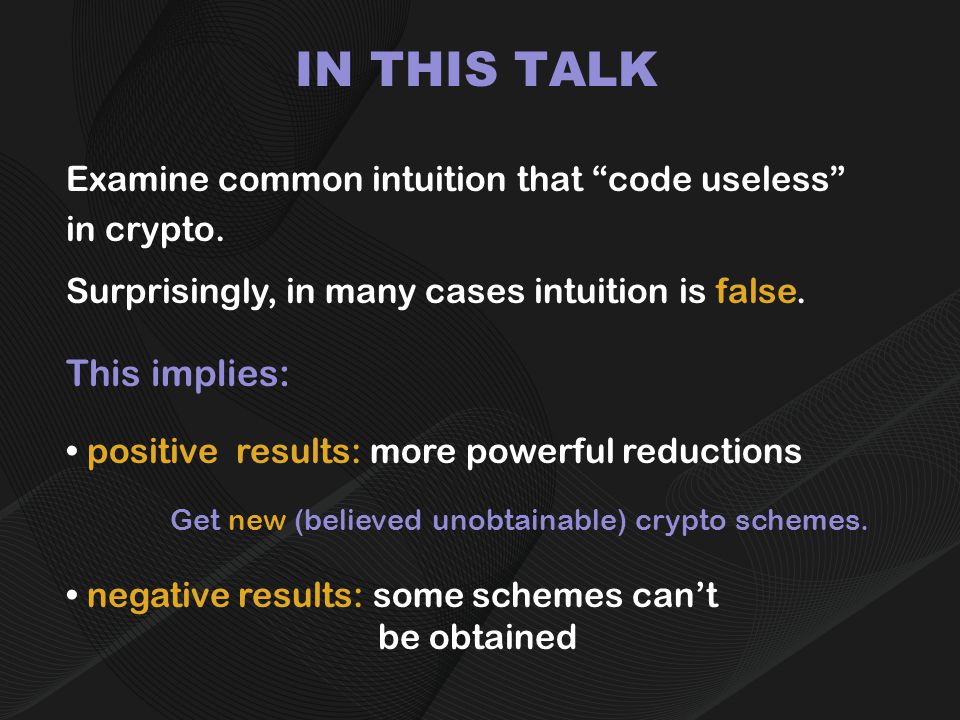 IN THIS TALK

Examine common intuition that “code useless” in crypto.

Surprisingly, in many cases intuition is false.

This implies:

• positive results: more powerful reductions

Get new (believed unobtainable) crypto schemes.

• negative results: some schemes can’t be obtained